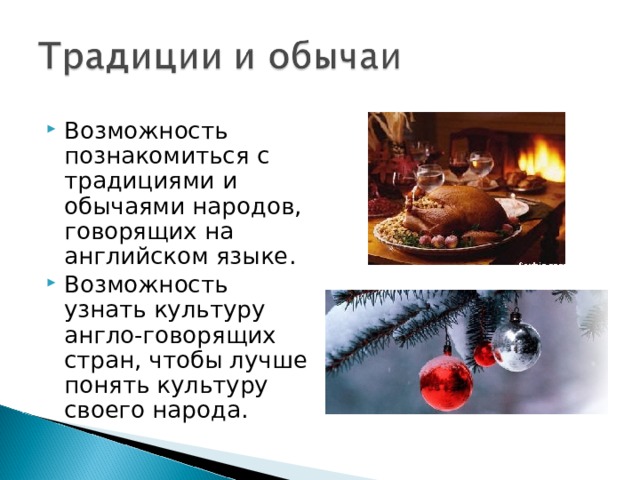 Традиции и обычаи

Возможность познакомиться с традициями и обычаями народов, говорящих на английском языке.

Возможность узнать культуру англо-говорящих стран, чтобы лучше понять культуру своего народа.